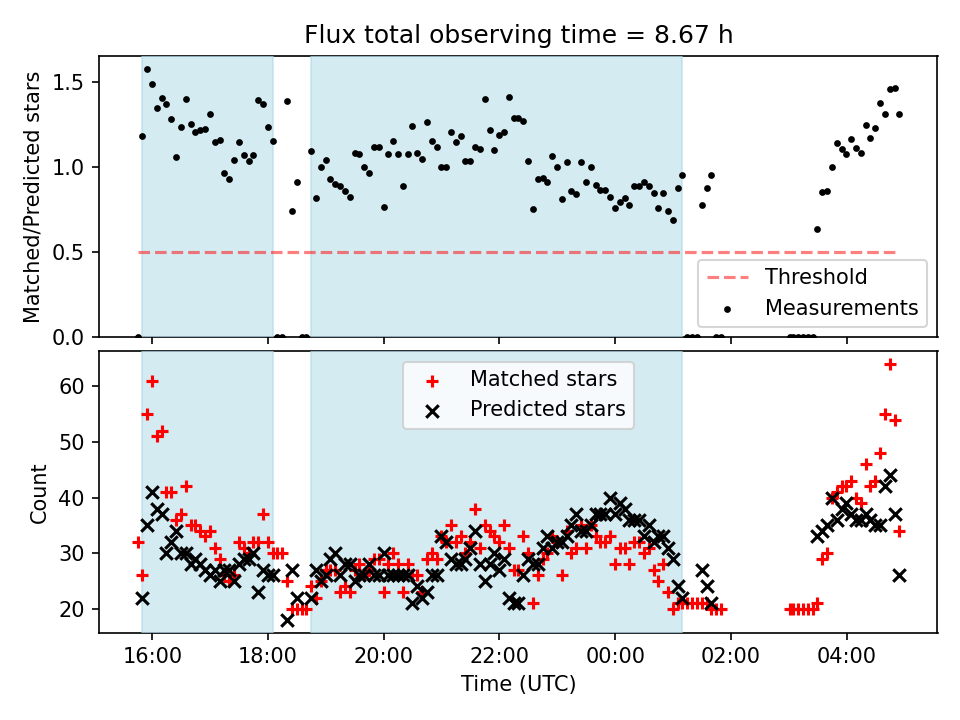 Flux total observing time = 8.67 h

Matched/Predicted stars

1.5
1.0
0.5
0.0

Threshold
Measurements

Count

60
50
40
30
20

Matched stars
Predicted stars

16:00
18:00
20:00
22:00
00:00
02:00
04:00

Time (UTC)